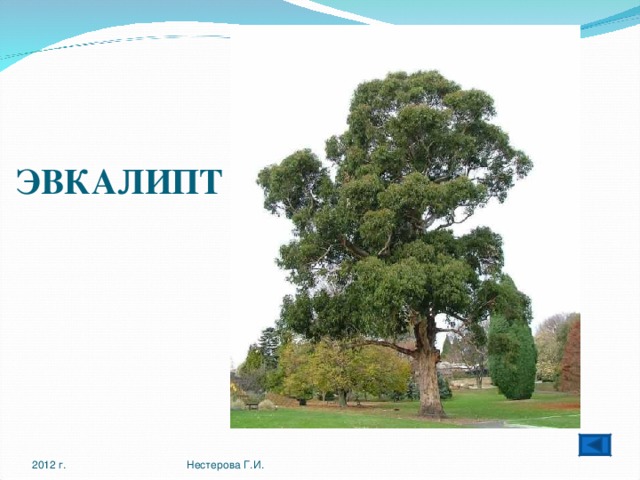 ЭВКАЛИПТ

2012 г.

Нестерова Г.И.